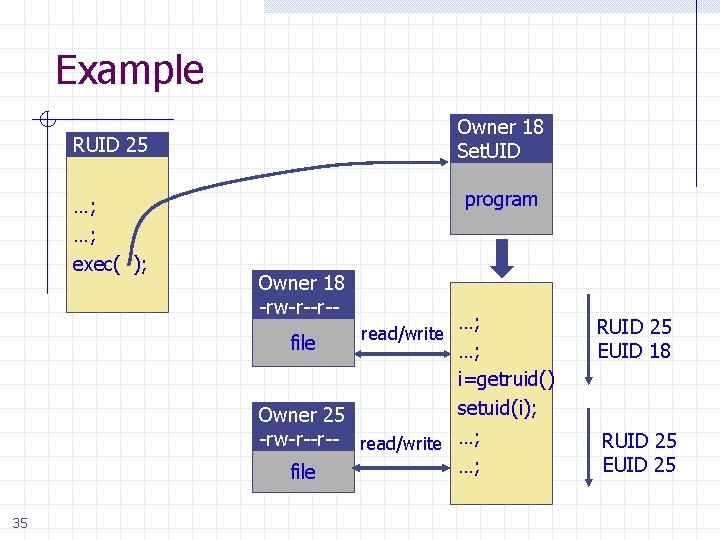 Example

RUID 25

…;
…;
exec( );

Owner 18
SetUID

program

Owner 18
-rw-r--r--

file

read/write

Owner 25
-rw-r--r--

file

read/write

…;
…;
i=getruid()
setuid(i);
…;
…;

RUID 25
EUID 18

RUID 25
EUID 25

35